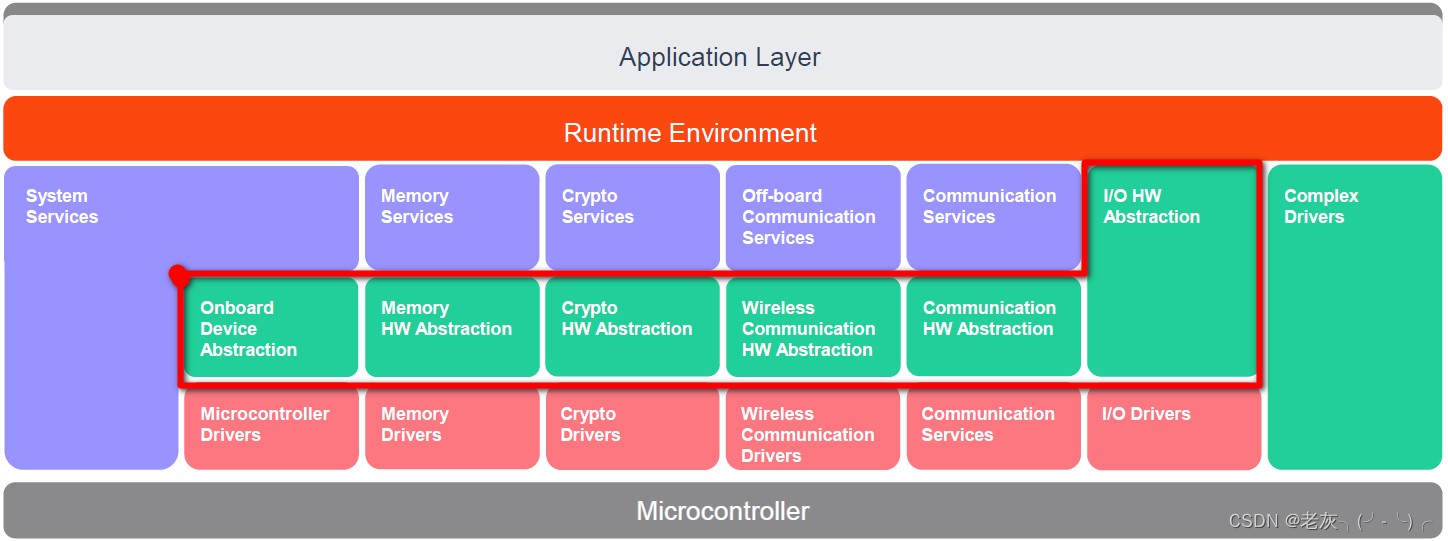 Application Layer

Runtime Environment

System Services

Memory Services

Crypto Services

Off-board Communication Services

Communication Services

I/O HW Abstraction

Complex Drivers

Onboard Device Abstraction

Memory HW Abstraction

Crypto HW Abstraction

Wireless Communication HW Abstraction

Communication HW Abstraction

Microcontroller Drivers

Memory Drivers

Crypto Drivers

Wireless Communication Drivers

Communication Services

I/O Drivers

Microcontroller

CSDN @老灰╮(╯-╰)╭